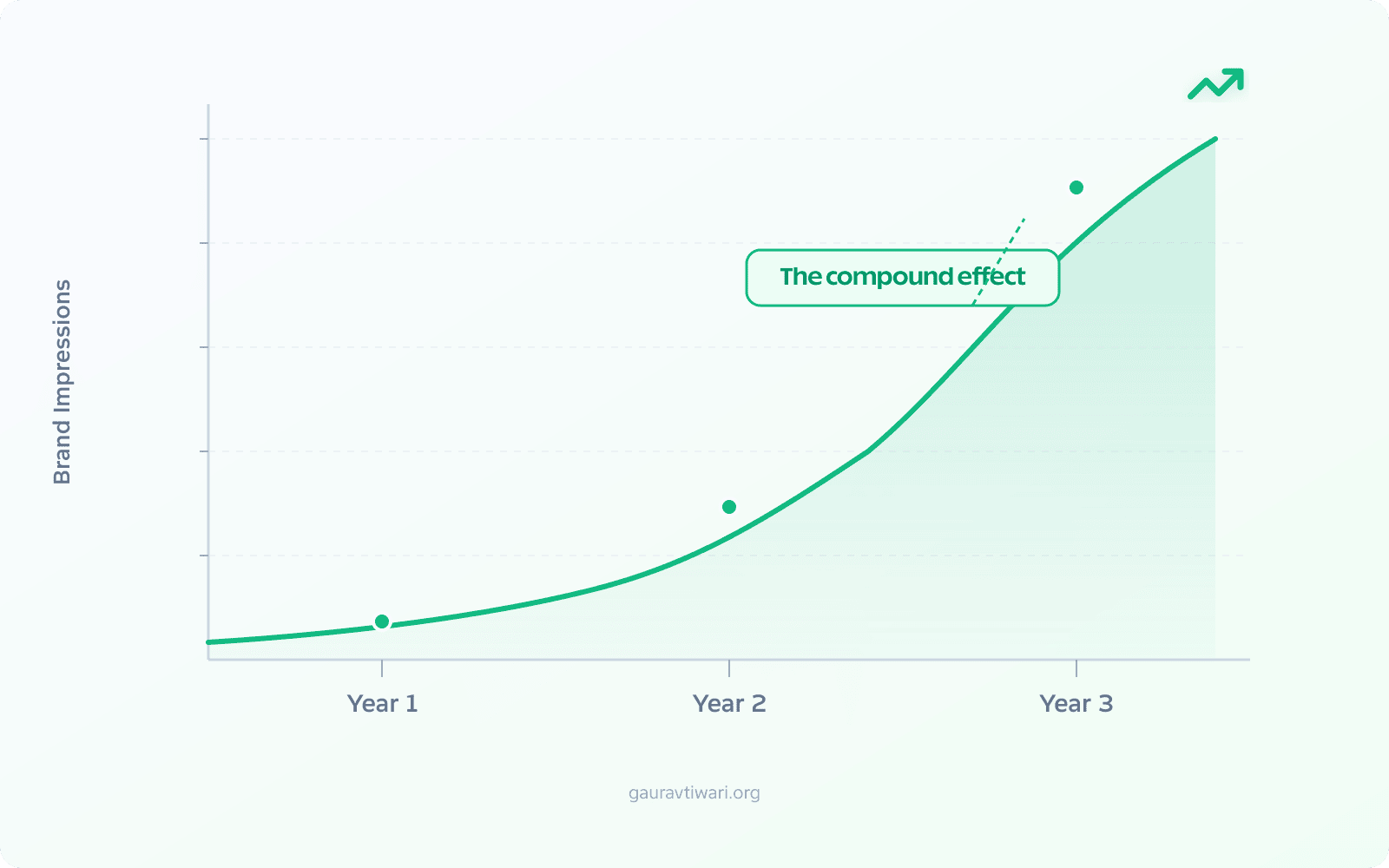 Brand Impressions

The compound effect

Year 1

Year 2

Year 3

gauravtiwari.org